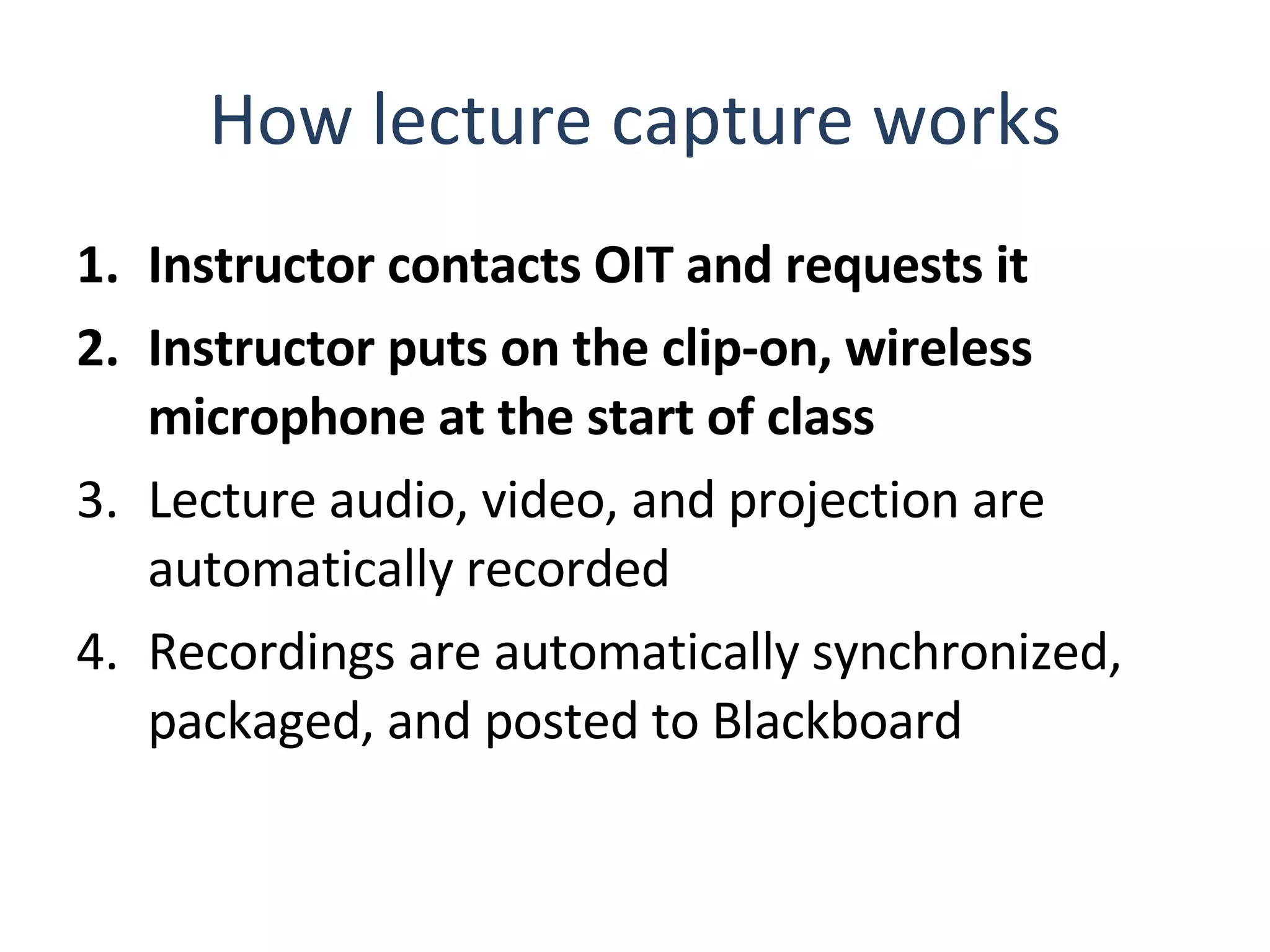 How lecture capture works

1. Instructor contacts OIT and requests it
2. Instructor puts on the clip-on, wireless microphone at the start of class
3. Lecture audio, video, and projection are automatically recorded
4. Recordings are automatically synchronized, packaged, and posted to Blackboard